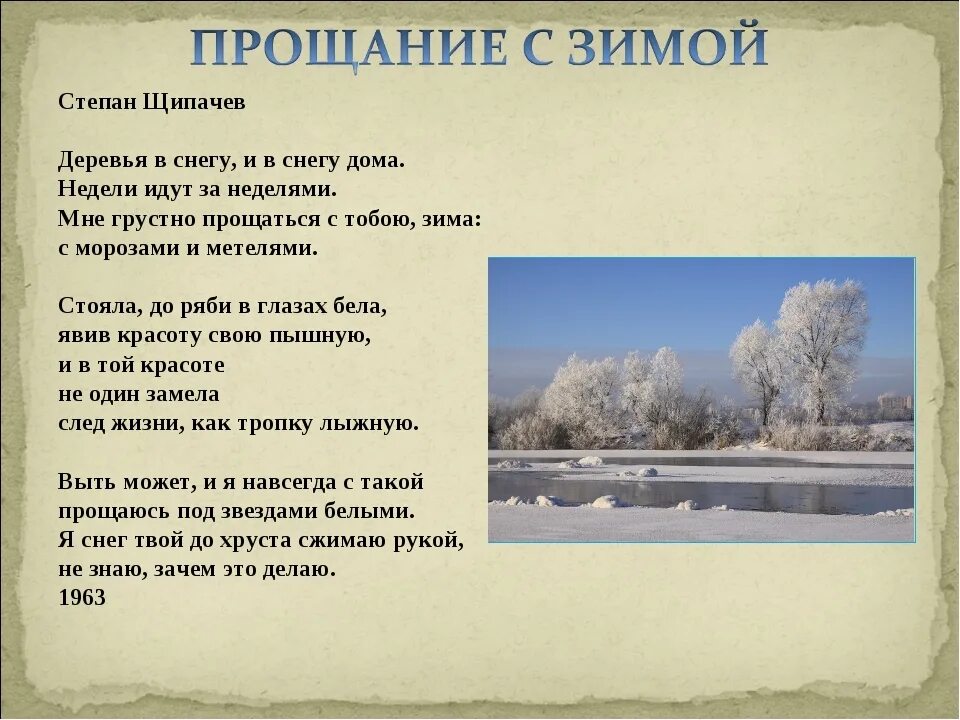 ПРОЩАНИЕ С ЗИМОЙ

Степан Щипачев

Деревья в снегу, и в снегу дома.
Недели идут за неделями.
Мне грустно прощаться с тобою, зима:
с морозами и метелями.

Стояла, до ряби в глазах бела,
явив красоту свою пышную,
и в той красоте
не один замела
след жизни, как тропку лыжную.

Выть может, и я навсегда с такой
прощаюсь под звездами белыми.
Я снег твой до хруста сжимаю рукой,
не знаю, зачем это делаю.
1963